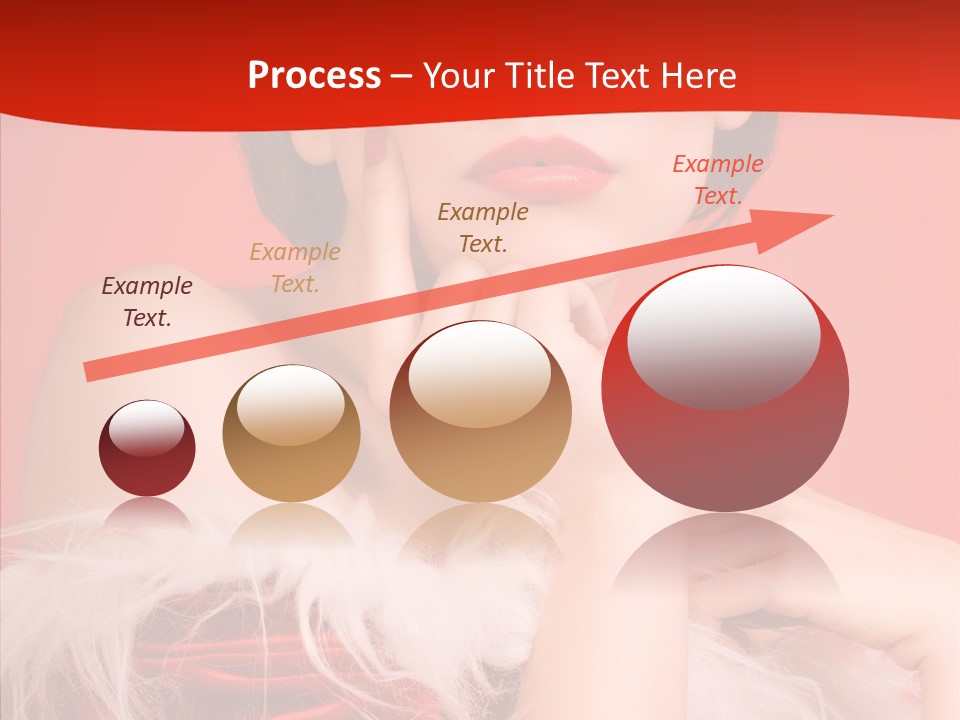 Process – Your Title Text Here

Example Text.

Example Text.

Example Text.

Example Text.